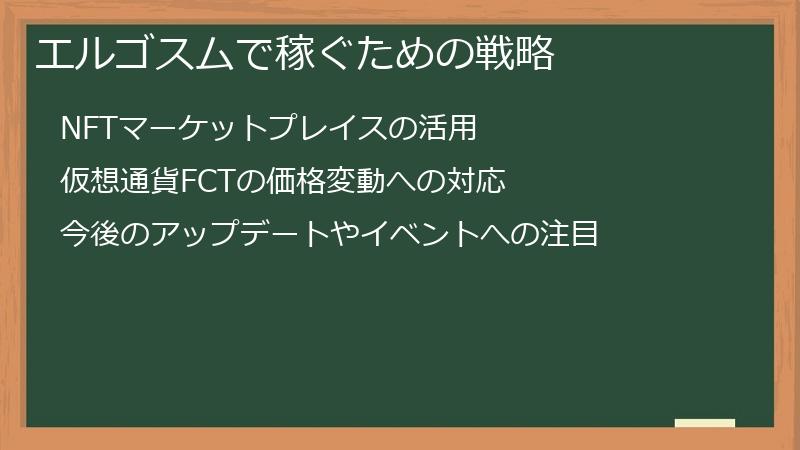 エルゴスムで稼ぐための戦略

NFTマーケットプレイスの活用

仮想通貨FCTの価格変動への対応

今後のアップデートやイベントへの注目